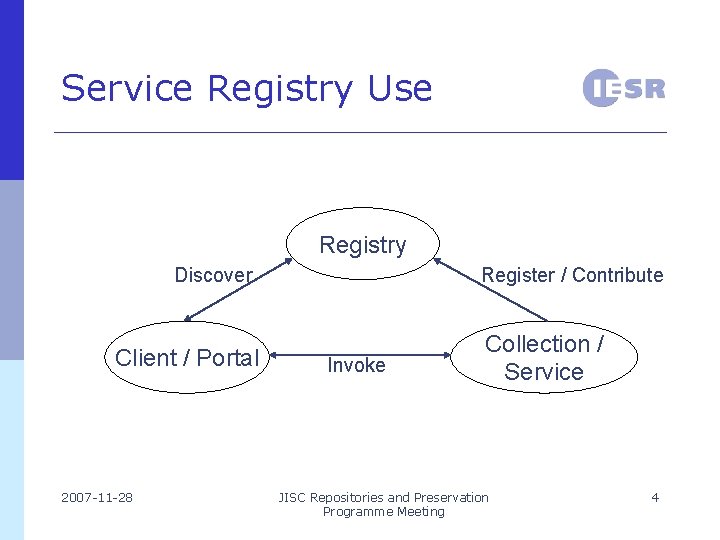 Service Registry Use

IESR

Registry

Discover

Register / Contribute

Client / Portal

Invoke

Collection / Service

2007-11-28

JISC Repositories and Preservation Programme Meeting

4